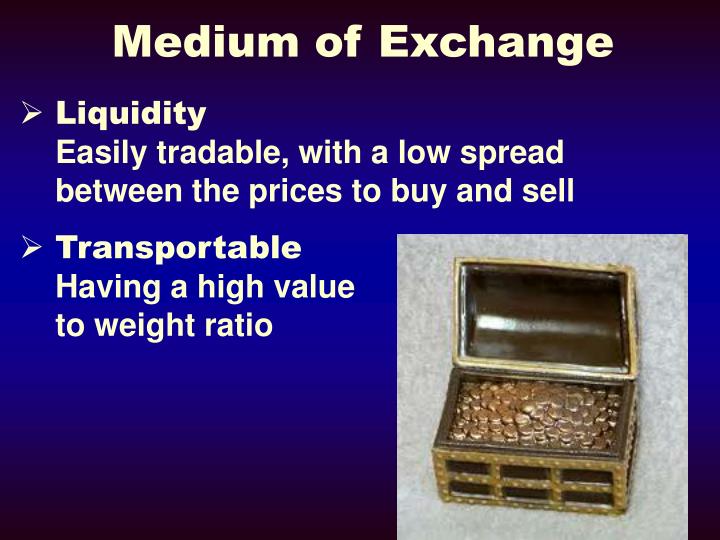 Medium of Exchange

➢ Liquidity
Easily tradable, with a low spread between the prices to buy and sell

➢ Transportable
Having a high value to weight ratio